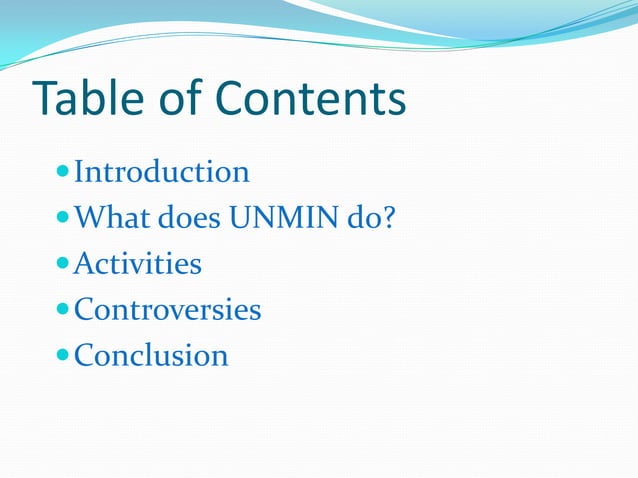 Table of Contents

- Introduction
- What does UNMIN do?
- Activities
- Controversies
- Conclusion